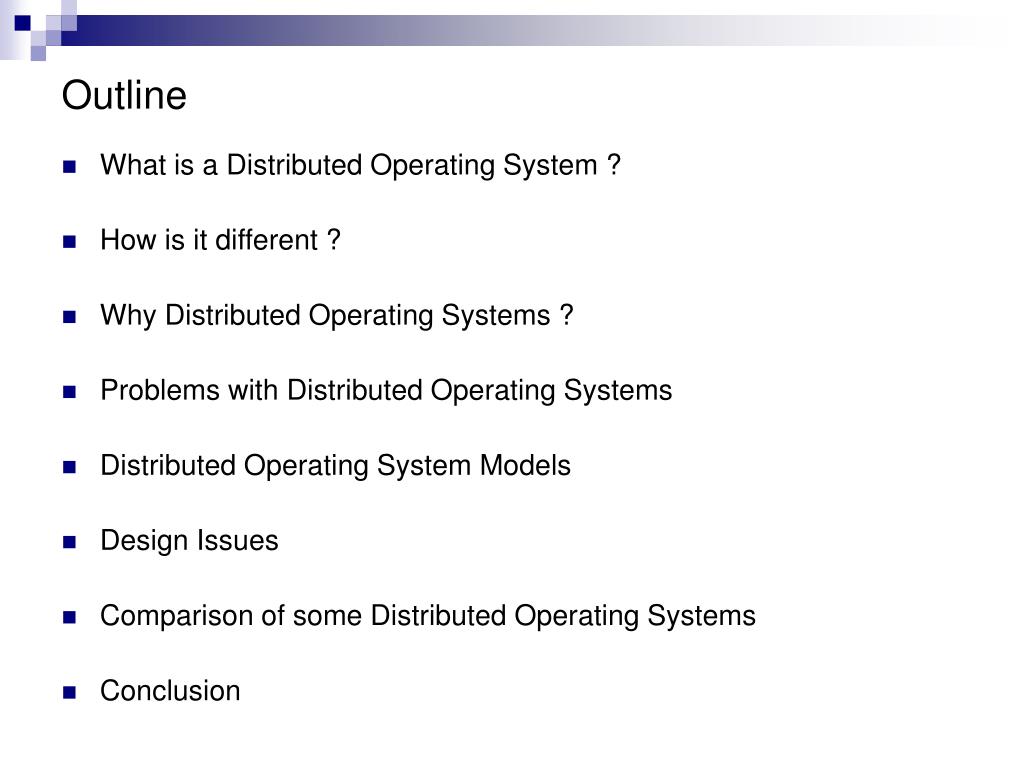 Outline

What is a Distributed Operating System ?

How is it different ?

Why Distributed Operating Systems ?

Problems with Distributed Operating Systems

Distributed Operating System Models

Design Issues

Comparison of some Distributed Operating Systems

Conclusion